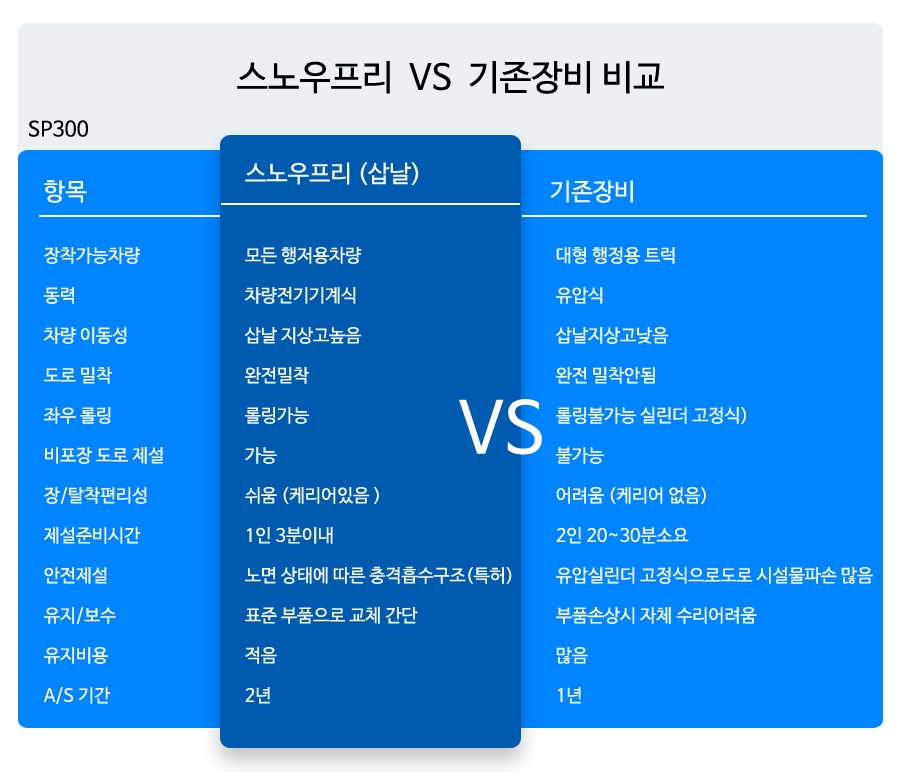 스노우프리 VS 기존장비 비교

SP300

| 항목 | 스노우프리 (삽날) | 기존장비 |
|---|---|---|
| 장착가능차량 | 모든 행저용차량 | 대형 행정용 트럭 |
| 동력 | 차량전기기계식 | 유압식 |
| 차량 이동성 | 삽날 지상고높음 | 삽날지상고낮음 |
| 도로 밀착 | 완전밀착 | 완전 밀착안됨 |
| 좌우 롤링 | 롤링가능 | 롤링불가능 실린더 고정식) |
| 비포장 도로 제설 | 가능 | 불가능 |
| 장/탈착편리성 | 쉬움 (케리어있음 ) | 어려움 (케리어 없음) |
| 제설준비시간 | 1인 3분이내 | 2인 20~30분소요 |
| 안전제설 | 노면 상태에 따른 충격흡수구조(특허) | 유압실린더 고정식으로도로 시설물파손 많음 |
| 유지/보수 | 표준 부품으로 교체 간단 | 부품손상시 자체 수리어려움 |
| 유지비용 | 적음 | 많음 |
| A/S 기간 | 2년 | 1년 |

VS